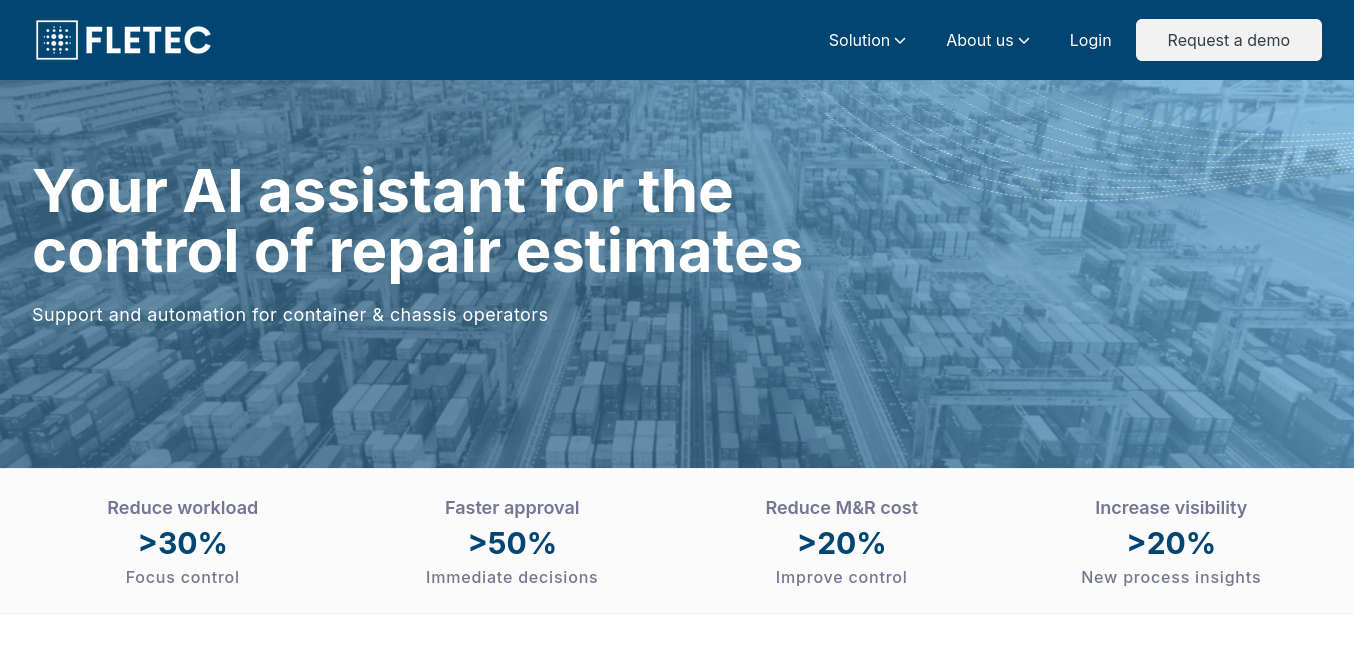 FLETEC

Solution About us Login Request a demo

Your AI assistant for the control of repair estimates

Support and automation for container & chassis operators

Reduce workload
>30%
Focus control

Faster approval
>50%
Immediate decisions

Reduce M&R cost
>20%
Improve control

Increase visibility
>20%
New process insights